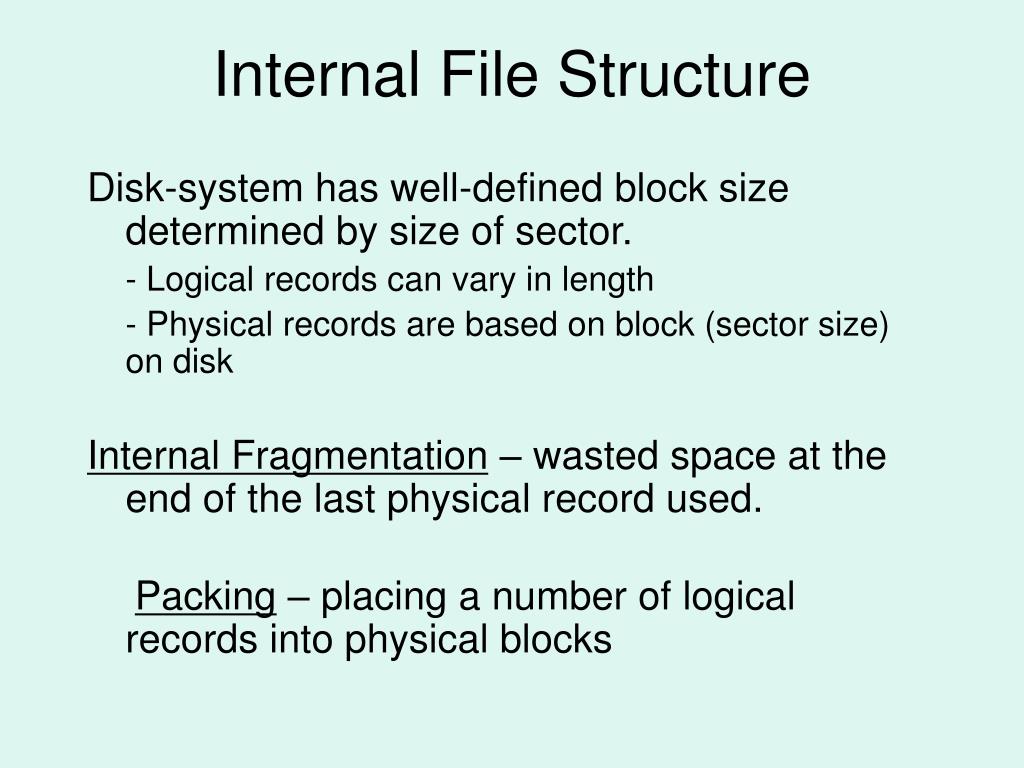 Internal File Structure

Disk-system has well-defined block size determined by size of sector.

- Logical records can vary in length

- Physical records are based on block (sector size) on disk

Internal Fragmentation – wasted space at the end of the last physical record used.

Packing – placing a number of logical records into physical blocks